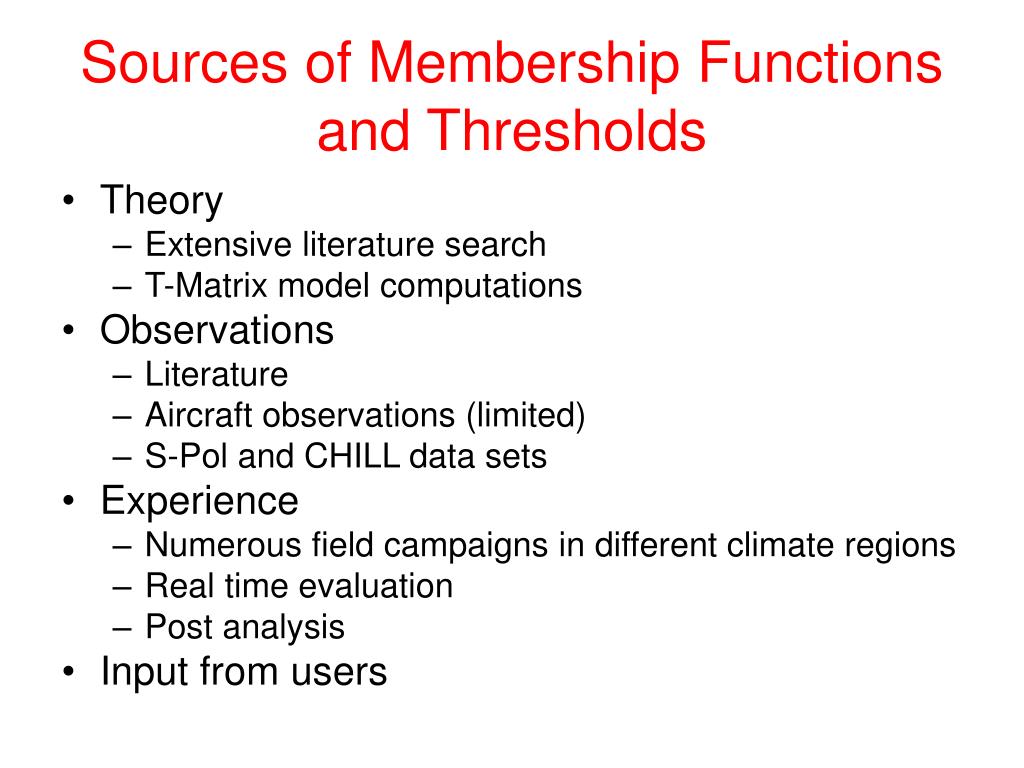 Sources of Membership Functions and Thresholds

• Theory
– Extensive literature search
– T-Matrix model computations
• Observations
– Literature
– Aircraft observations (limited)
– S-Pol and CHILL data sets
• Experience
– Numerous field campaigns in different climate regions
– Real time evaluation
– Post analysis
• Input from users